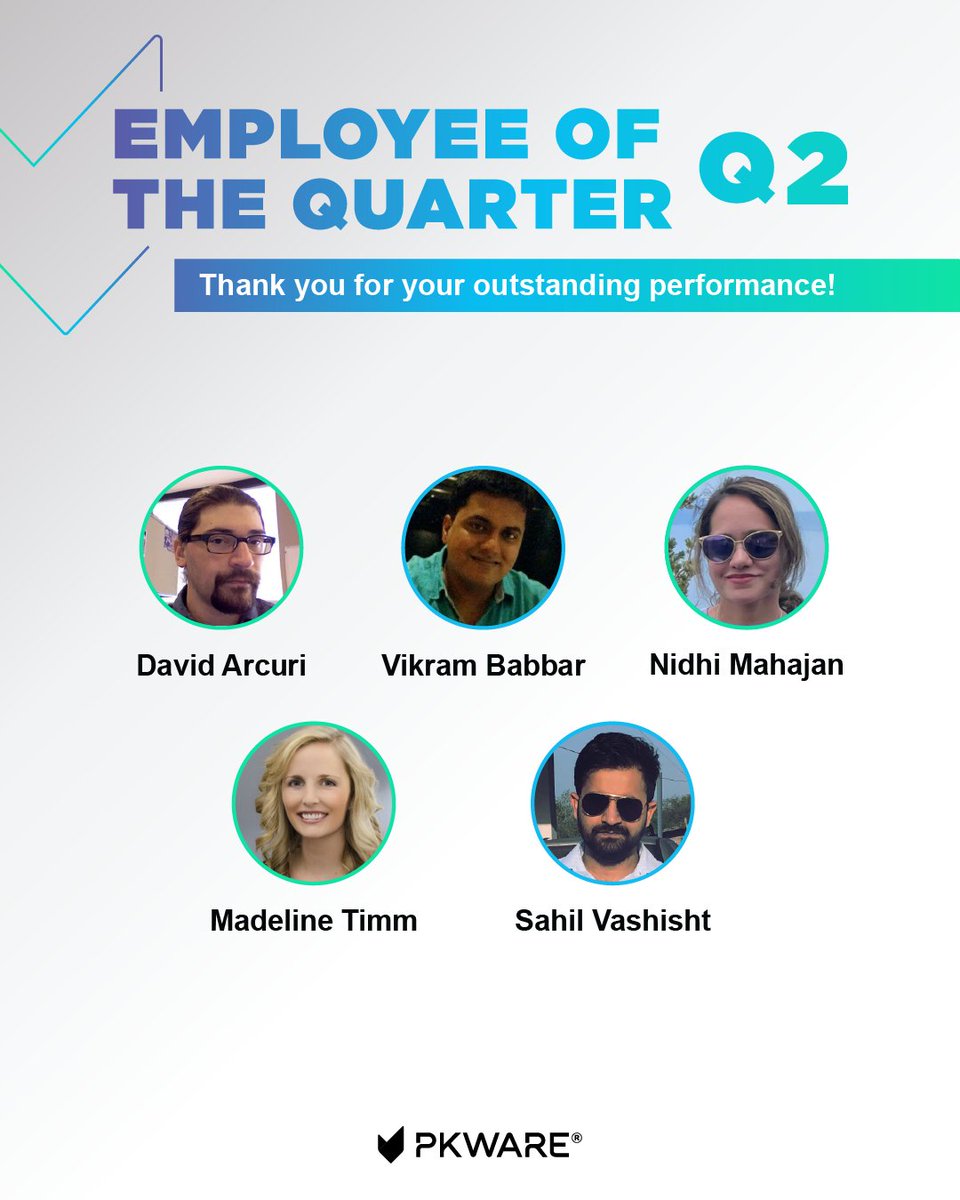 EMPLOYEE OF THE QUARTER Q2

Thank you for your outstanding performance!

David Arcuri

Vikram Babbar

Nidhi Mahajan

Madeline Timm

Sahil Vashisht

PKWARE®